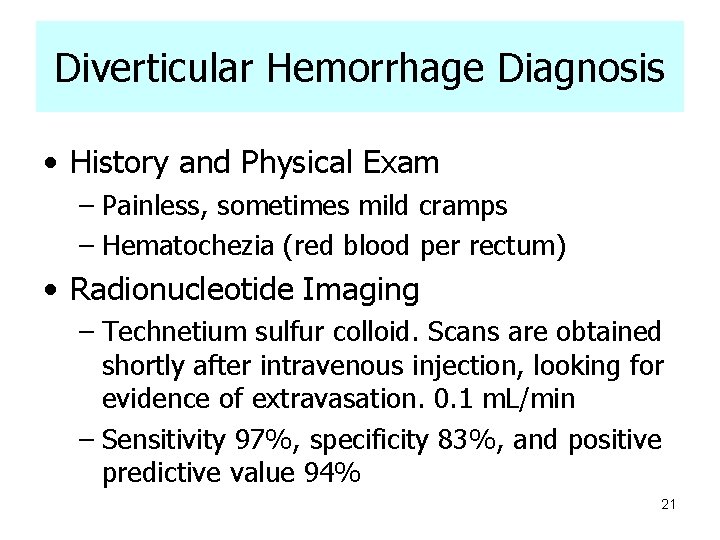 Diverticular Hemorrhage Diagnosis

• History and Physical Exam
– Painless, sometimes mild cramps
– Hematochezia (red blood per rectum)

• Radionucleotide Imaging
– Technetium sulfur colloid. Scans are obtained shortly after intravenous injection, looking for evidence of extravasation. 0.1 mL/min
– Sensitivity 97%, specificity 83%, and positive predictive value 94%

21